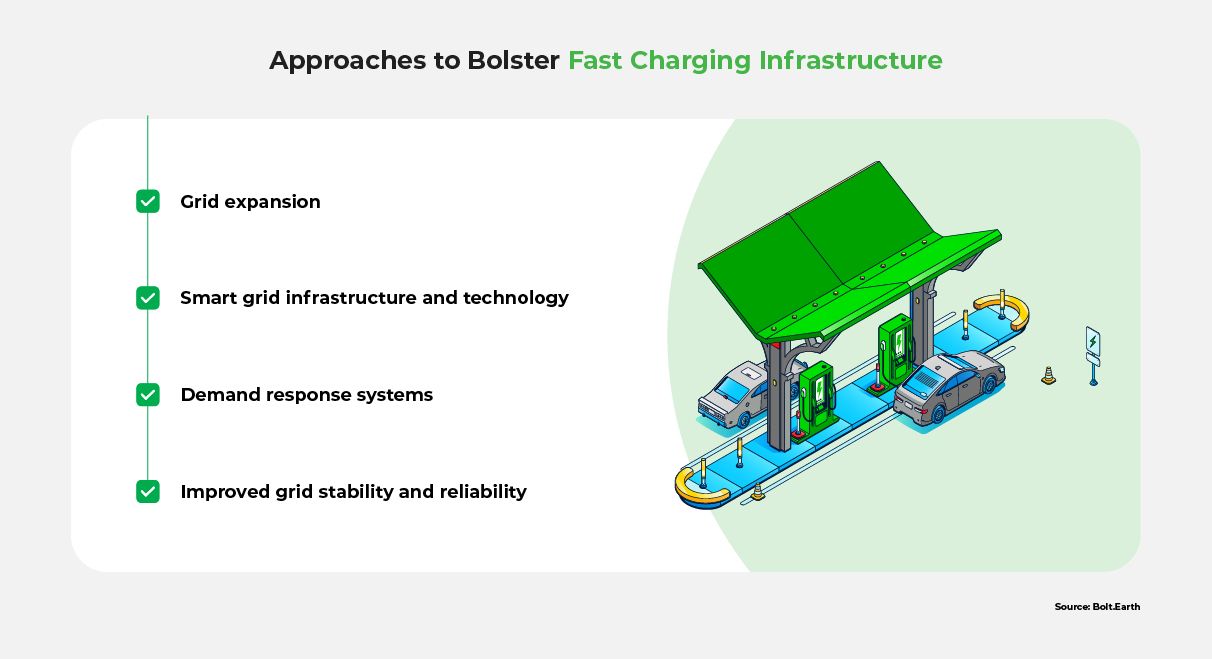 Approaches to Bolster Fast Charging Infrastructure

Grid expansion

Smart grid infrastructure and technology

Demand response systems

Improved grid stability and reliability

Source: Bolt.Earth